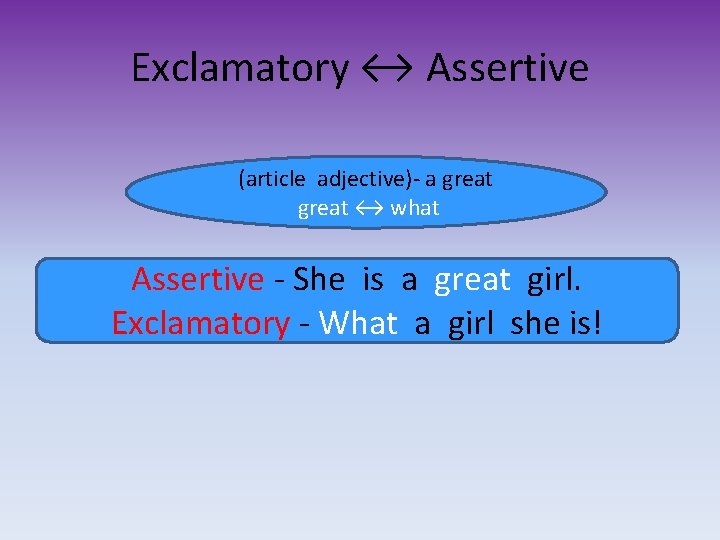 Exclamatory ↔ Assertive

(article adjective)- a great
great ↔ what

Assertive - She is a great girl.
Exclamatory - What a girl she is!